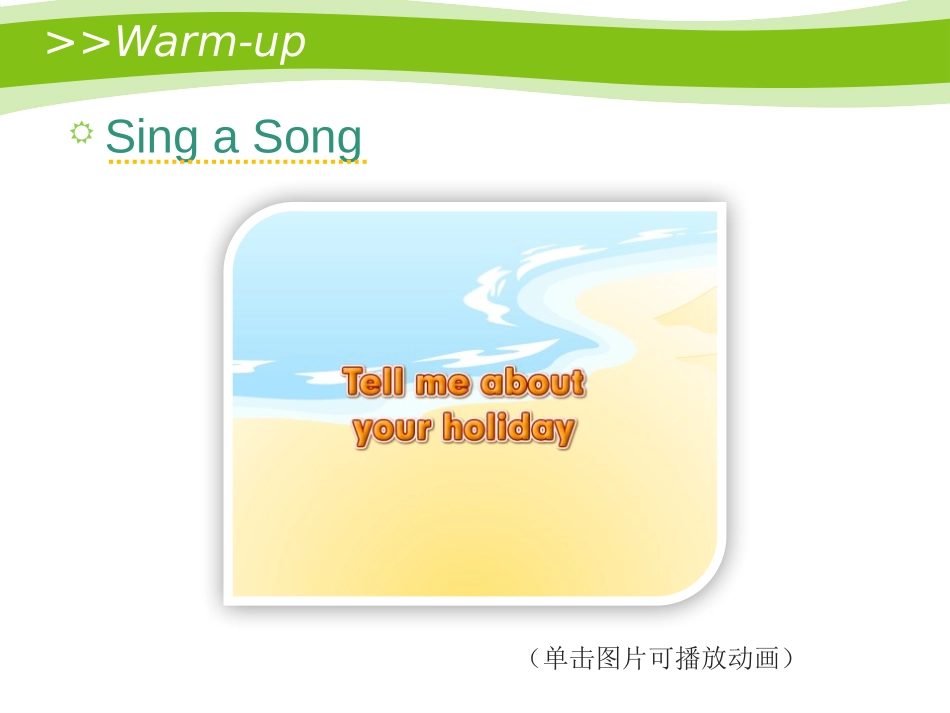 >>Warm-up

Sing a Song

Tell me about your holiday

（单击图片可播放动画）